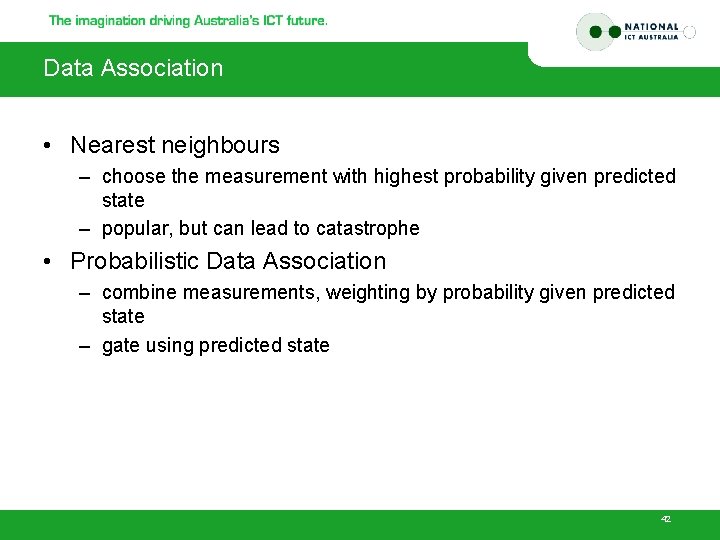 The imagination driving Australia's ICT future.

NATIONAL
ICT AUSTRALIA

Data Association

• Nearest neighbours
– choose the measurement with highest probability given predicted state
– popular, but can lead to catastrophe

• Probabilistic Data Association
– combine measurements, weighting by probability given predicted state
– gate using predicted state

42